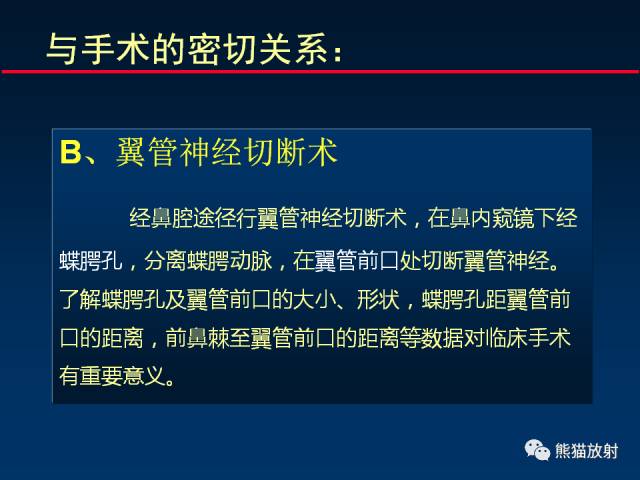 与手术的密切关系：

B、翼管神经切断术

经鼻腔途径行翼管神经切断术，在鼻内窥镜下经蝶腭孔，分离蝶腭动脉，在翼管前口处切断翼管神经。了解蝶腭孔及翼管前口的大小、形状，蝶腭孔距翼管前口的距离，前鼻棘至翼管前口的距离等数据对临床手术有重要意义。

熊猫放射